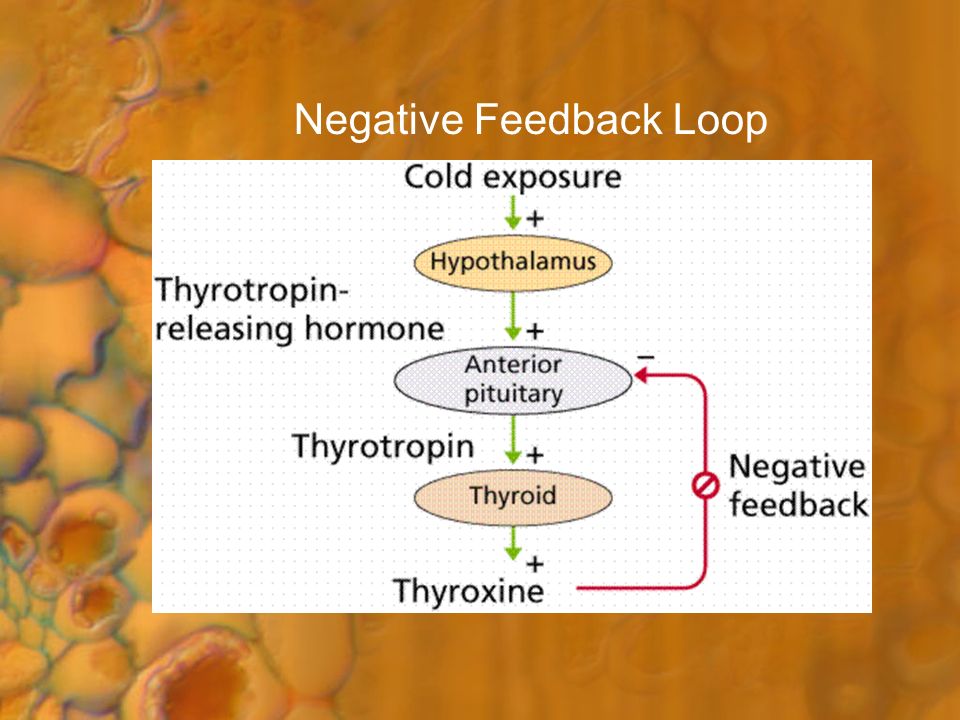 Negative Feedback Loop

Cold exposure
+
Hypothalamus
Thyrotropin-releasing hormone
+
Anterior pituitary
−
Thyrotropin
+
Thyroid
+
Thyroxine
Negative feedback